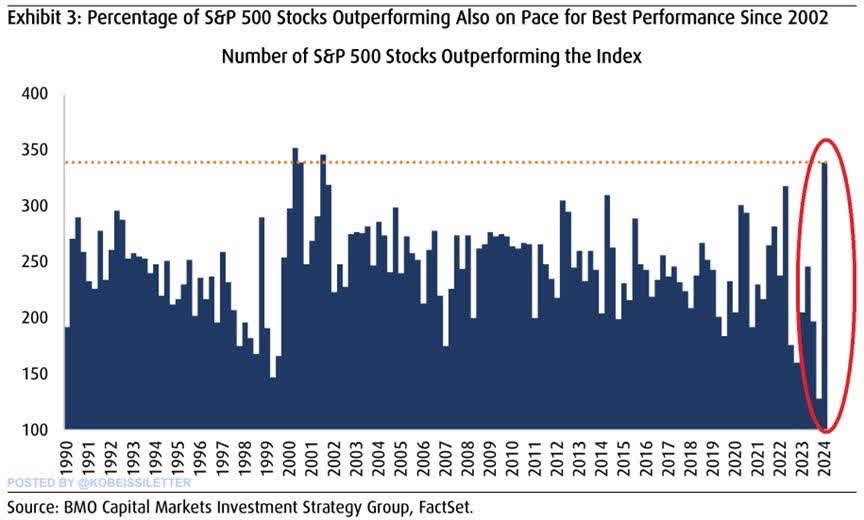 Exhibit 3: Percentage of S&P 500 Stocks Outperforming Also on Pace for Best Performance Since 2002

Number of S&P 500 Stocks Outperforming the Index

400
350
300
250
200
150
100

1990
1991
1992
1993
1994
1995
1996
1997
1998
1999
2000
2001
2002
2003
2004
2005
2006
2007
2008
2009
2010
2011
2012
2013
2014
2015
2016
2017
2018
2019
2020
2021
2022
2023
2024

POSTED BY @KOBEISSILETTER

Source: BMO Capital Markets Investment Strategy Group, FactSet.